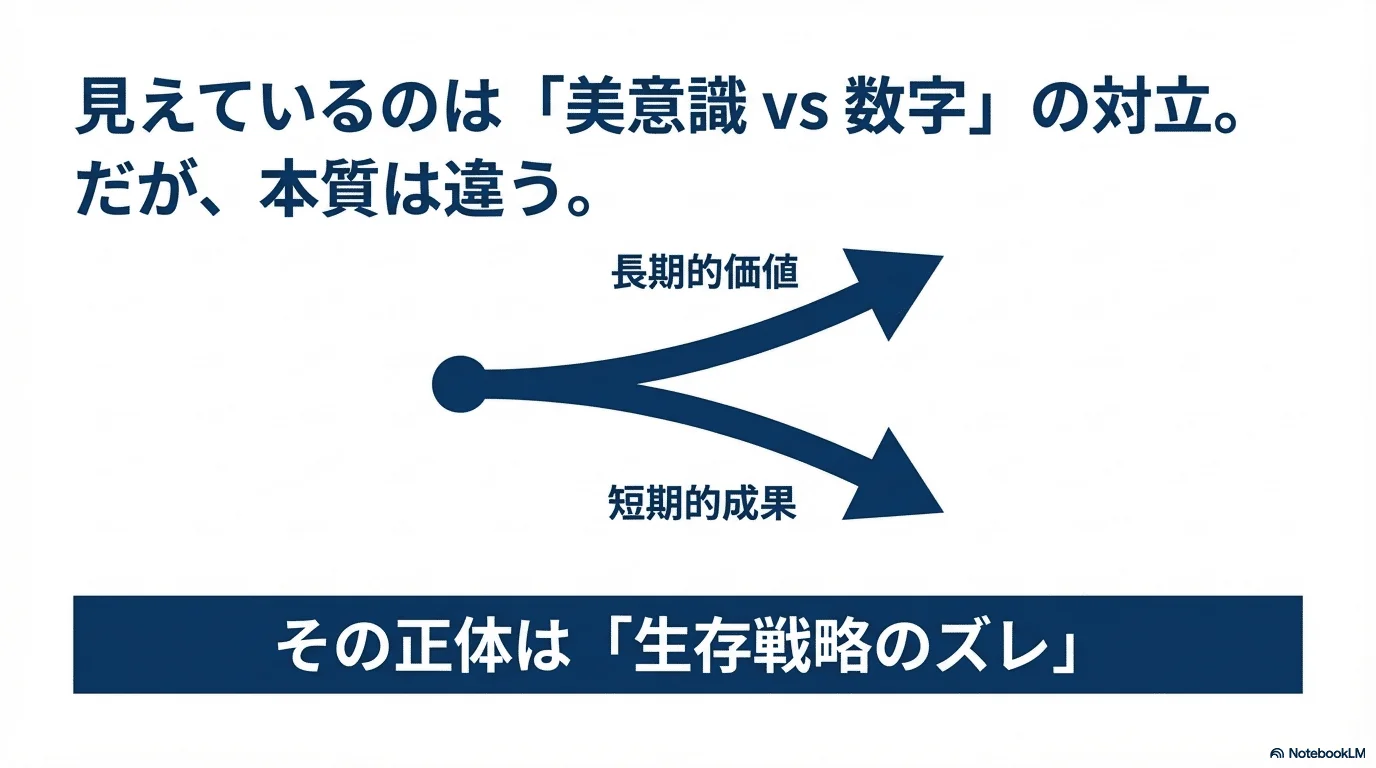 見えているのは「美意識 vs 数字」の対立。
だが、本質は違う。

長期的価値

短期的成果

その正体は「生存戦略のズレ」

NotebookLM